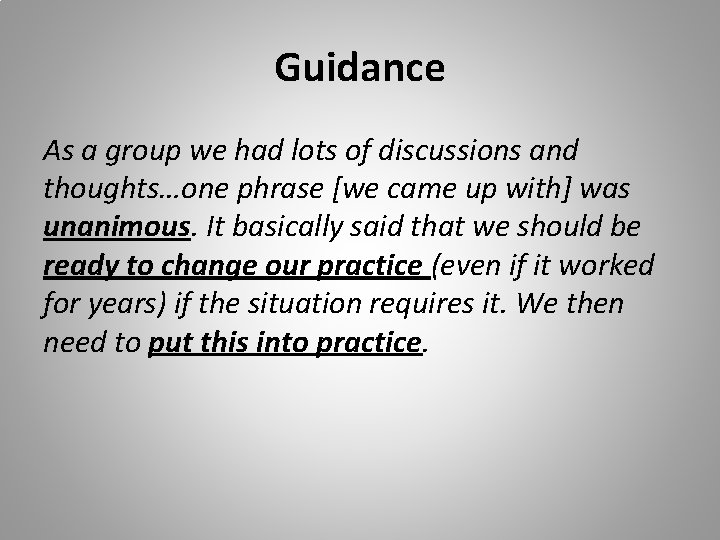 Guidance

As a group we had lots of discussions and thoughts…one phrase [we came up with] was unanimous. It basically said that we should be ready to change our practice (even if it worked for years) if the situation requires it. We then need to put this into practice.